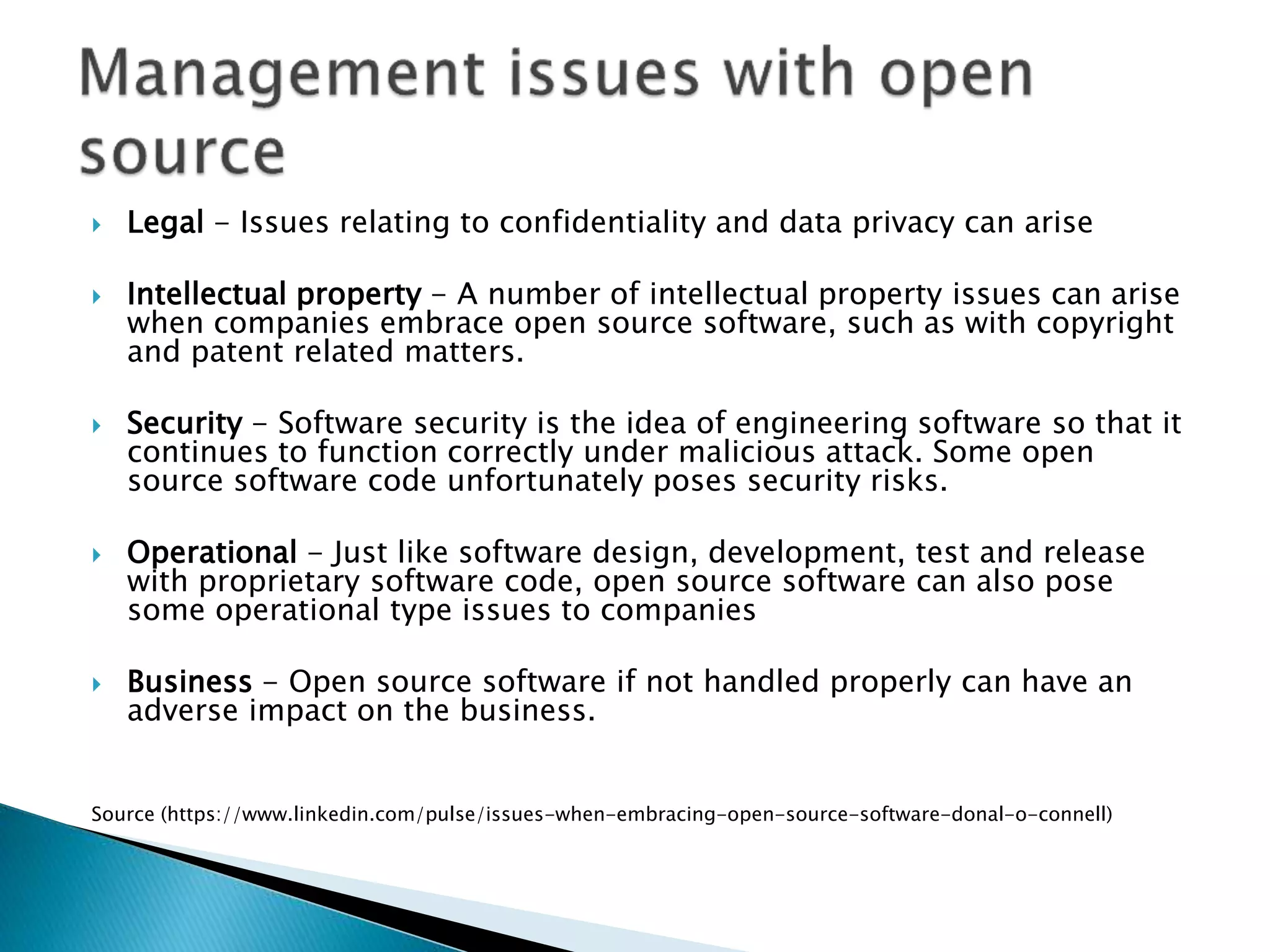 Management issues with open source

Legal – Issues relating to confidentiality and data privacy can arise

Intellectual property – A number of intellectual property issues can arise when companies embrace open source software, such as with copyright and patent related matters.

Security – Software security is the idea of engineering software so that it continues to function correctly under malicious attack. Some open source software code unfortunately poses security risks.

Operational – Just like software design, development, test and release with proprietary software code, open source software can also pose some operational type issues to companies

Business – Open source software if not handled properly can have an adverse impact on the business.

Source (https://www.linkedin.com/pulse/issues-when-embracing-open-source-software-donal-o-connell)